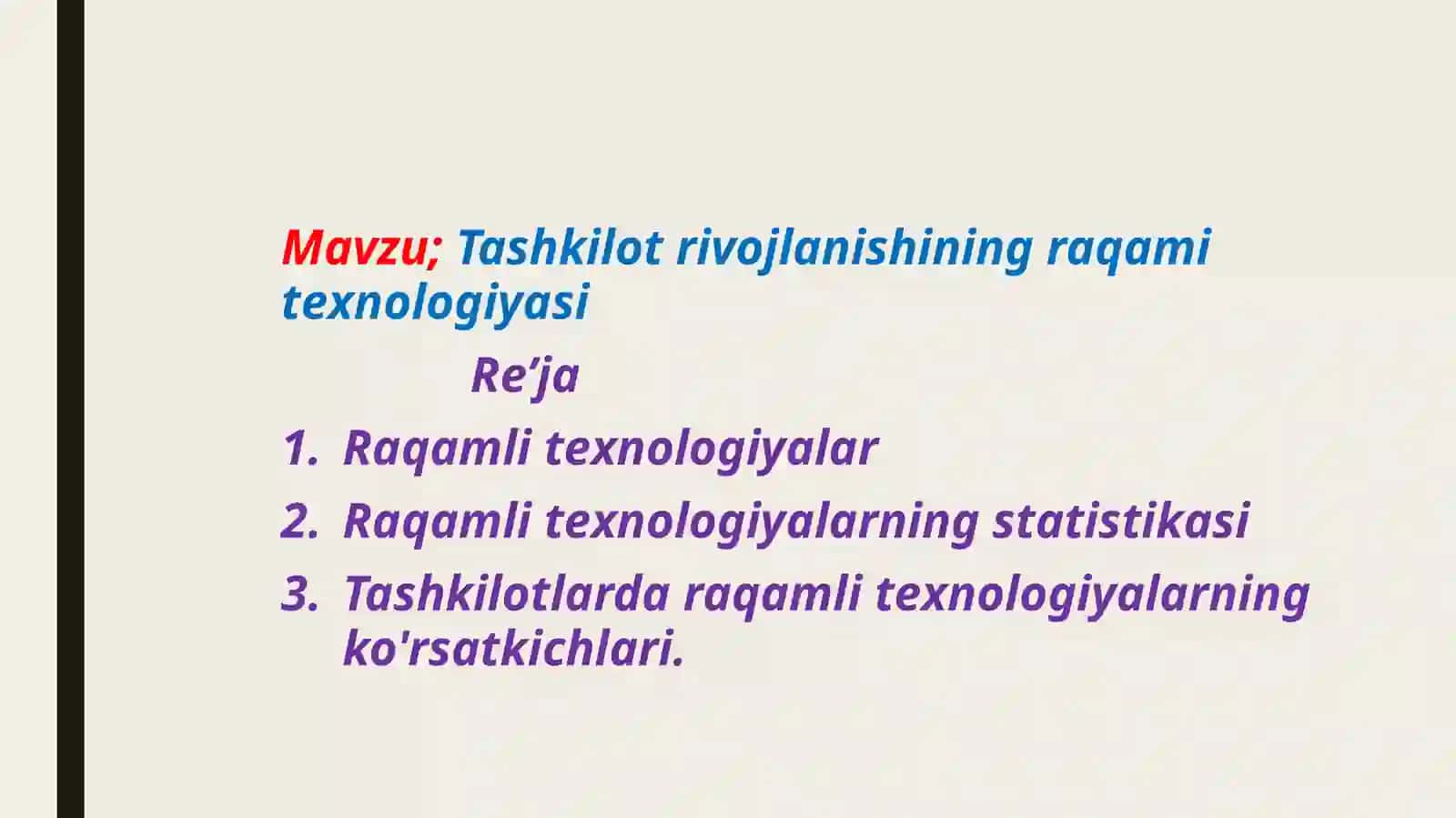 Mavzu; Tashkilot rivojlanishining raqami texnologiyasi

Re’ja

1. Raqamli texnologiyalar
2. Raqamli texnologiyalarning statistikasi
3. Tashkilotlarda raqamli texnologiyalarning ko'rsatkichlari.